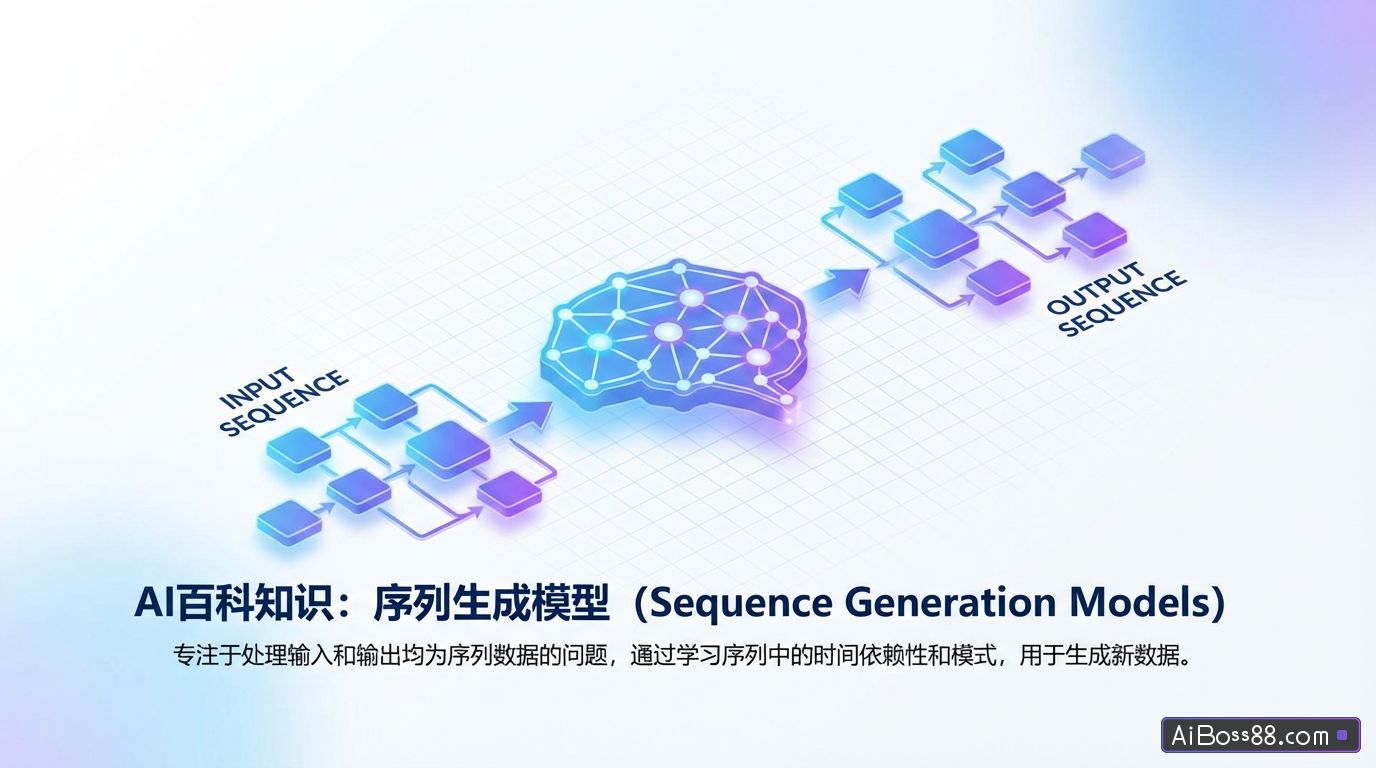 INPUT SEQUENCE

OUTPUT SEQUENCE

AI百科知识：序列生成模型（Sequence Generation Models）

专注于处理输入和输出均为序列数据的问题，通过学习序列中的时间依赖性和模式，用于生成新数据。

AiBoss88.com